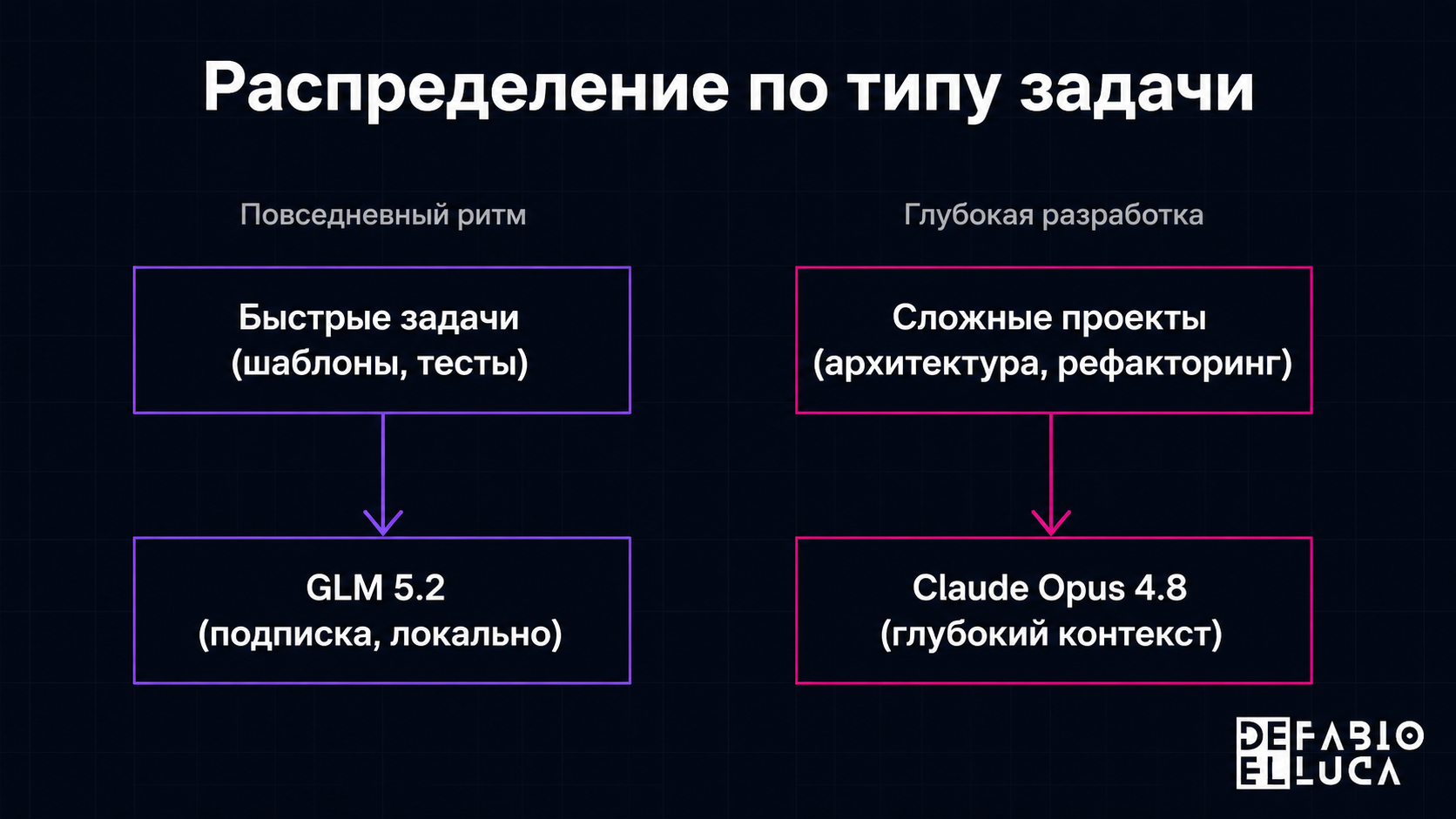 Распределение по типу задачи

Повседневный ритм

Быстрые задачи
(шаблоны, тесты)

GLM 5.2
(подписка, локально)

Глубокая разработка

Сложные проекты
(архитектура, рефакторинг)

Claude Opus 4.8
(глубокий контекст)

DE FABIO
EL LUCA